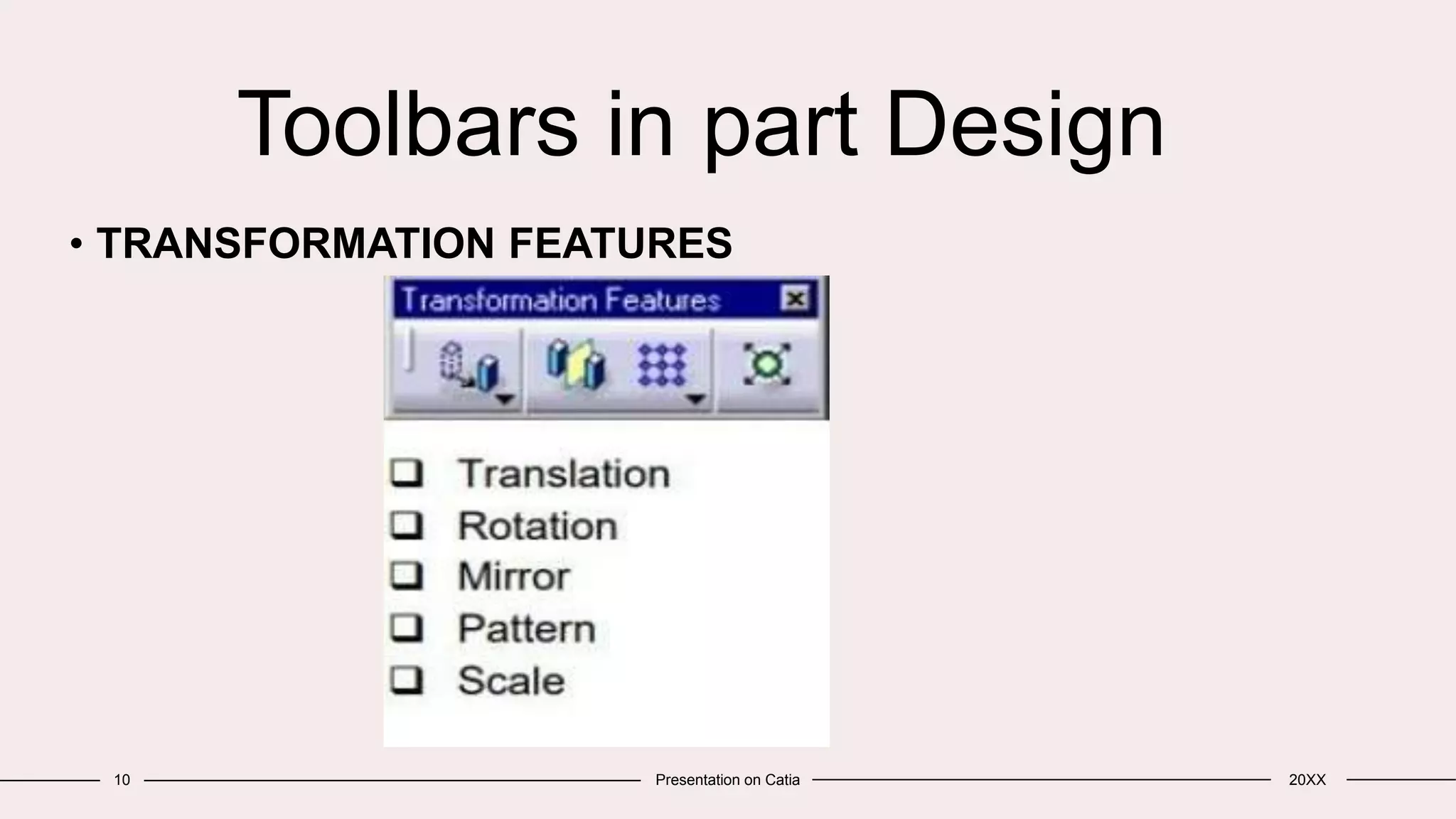 Toolbars in part Design

• TRANSFORMATION FEATURES

Transformation Features

❑ Translation
❑ Rotation
❑ Mirror
❑ Pattern
❑ Scale

10 Presentation on Catia 20XX